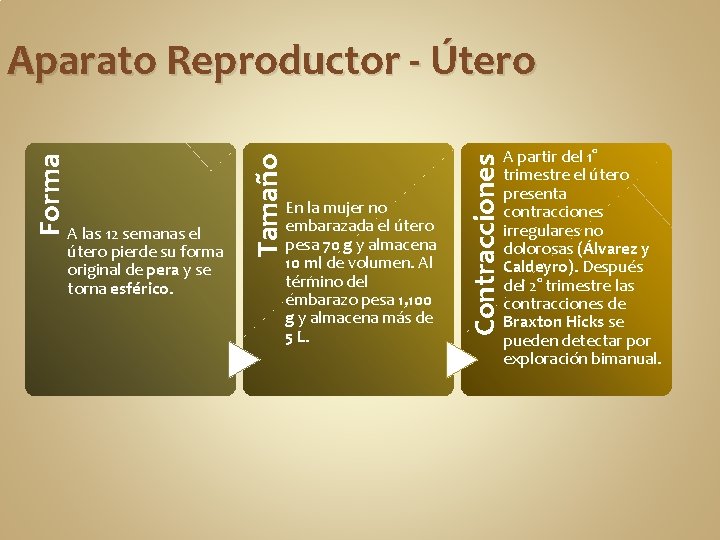 Aparato Reproductor - Útero

Forma

A las 12 semanas el útero pierde su forma original de pera y se torna esférico.

Tamaño

En la mujer no embarazada el útero pesa 70 g y almacena 10 ml de volumen. Al término del embarazo pesa 1,100 g y almacena más de 5 L.

Contracciones

A partir del 1° trimestre el útero presenta contracciones irregulares no dolorosas (Álvarez y Caldeyro). Después del 2° trimestre las contracciones de Braxton Hicks se pueden detectar por exploración bimanual.